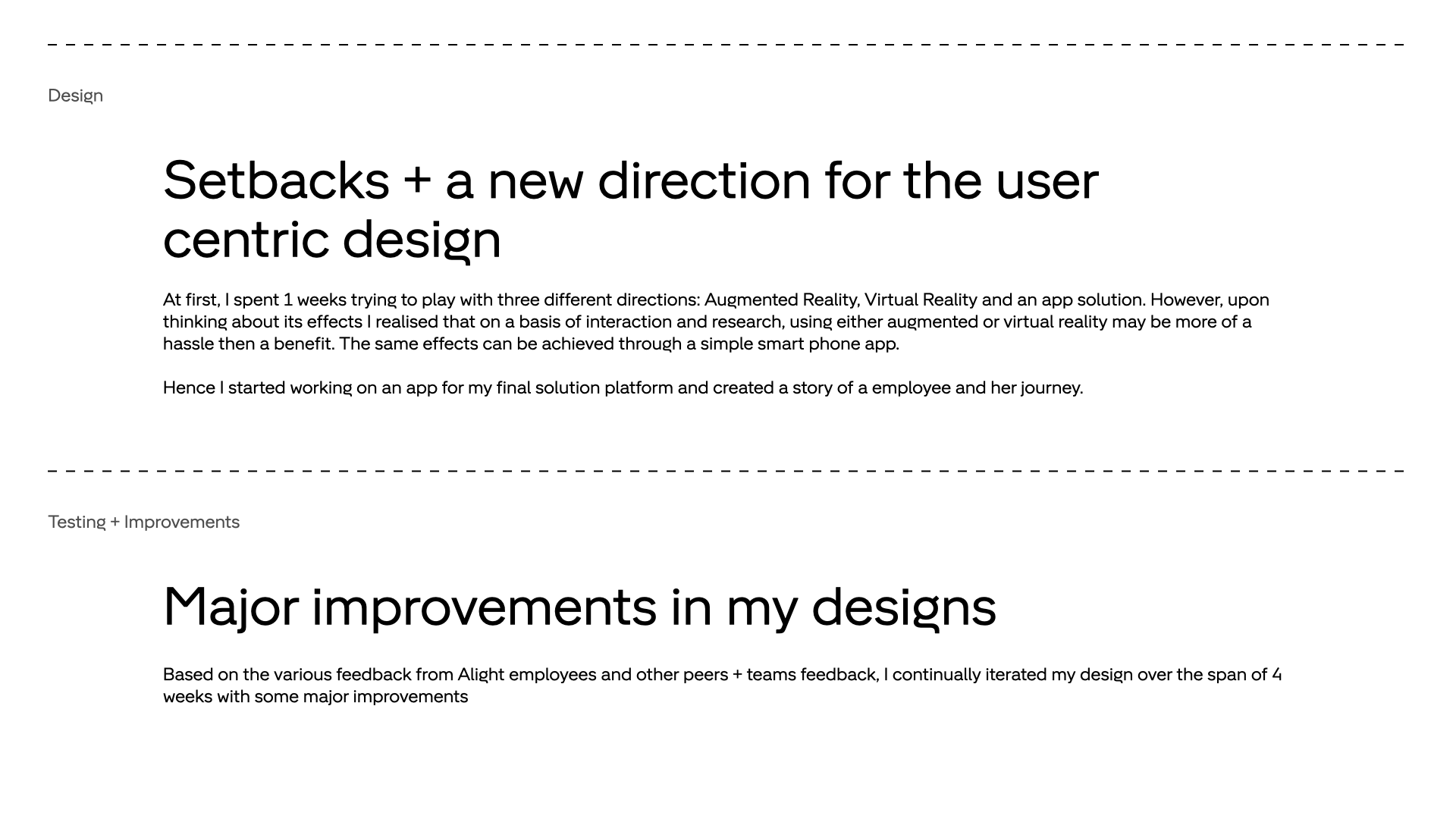 Design

Setbacks + a new direction for the user centric design

At first, I spent 1 weeks trying to play with three different directions: Augmented Reality, Virtual Reality and an app solution. However, upon thinking about its effects I realised that on a basis of interaction and research, using either augmented or virtual reality may be more of a hassle then a benefit. The same effects can be achieved through a simple smart phone app.

Hence I started working on an app for my final solution platform and created a story of a employee and her journey.

Testing + Improvements

Major improvements in my designs

Based on the various feedback from Alight employees and other peers + teams feedback, I continually iterated my design over the span of 4 weeks with some major improvements